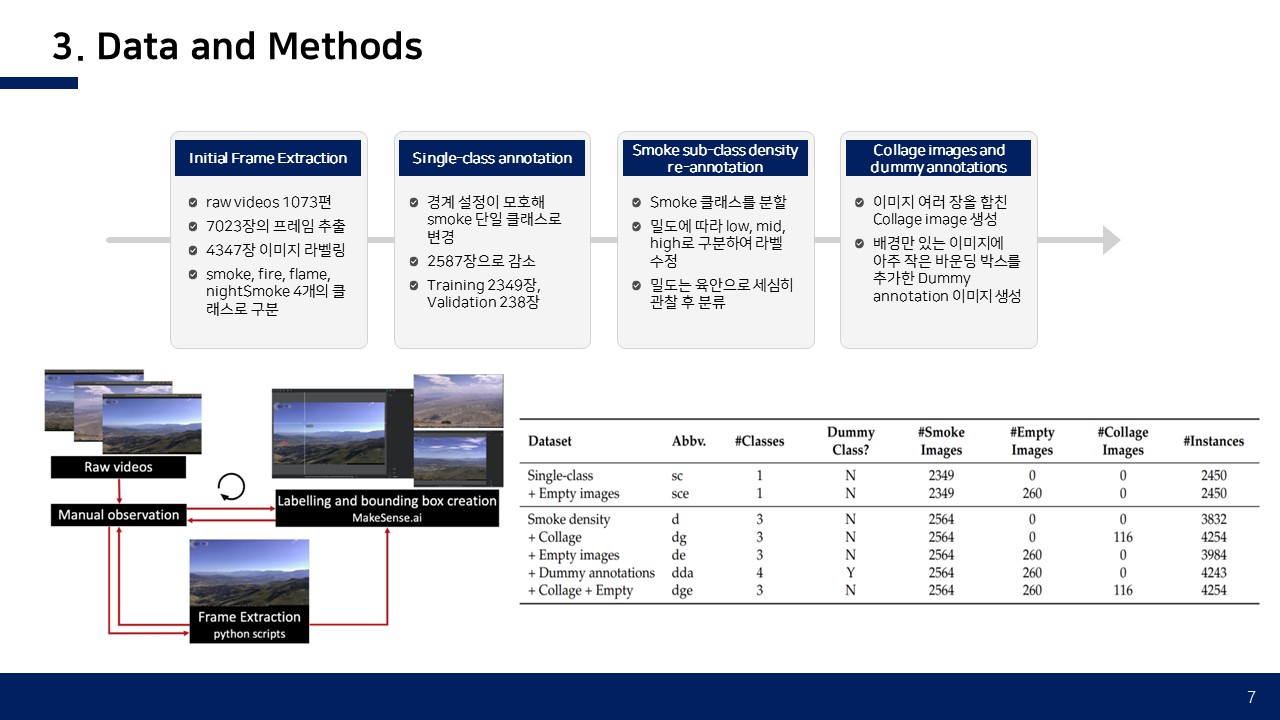 3. Data and Methods

Initial Frame Extraction

raw videos 1073편

7023장의 프레임 추출

4347장 이미지 라벨링

smoke, fire, flame, nightSmoke 4개의 클래스로 구분

Single-class annotation

경계 설정이 모호해 smoke 단일 클래스로 변경

2587장으로 감소

Training 2349장, Validation 238장

Smoke sub-class density re-annotation

Smoke 클래스를 분할

밀도에 따라 low, mid, high로 구분하여 라벨 수정

밀도는 육안으로 세심히 관찰 후 분류

Collage images and dummy annotations

이미지 여러 장을 합친 Collage image 생성

배경만 있는 이미지에 아주 작은 바운딩 박스를 추가한 Dummy annotation 이미지 생성

Raw videos

Manual observation

Labelling and bounding box creation
MakeSense.ai

Frame Extraction
python scripts

| Dataset | Abbv. | #Classes | Dummy Class? | #Smoke Images | #Empty Images | #Collage Images | #Instances |
|---|---|---|---|---|---|---|---|
| Single-class | sc | 1 | N | 2349 | 0 | 0 | 2450 |
| + Empty images | sce | 1 | N | 2349 | 260 | 0 | 2450 |
| Smoke density | d | 3 | N | 2564 | 0 | 0 | 3832 |
| + Collage | dg | 3 | N | 2564 | 0 | 116 | 4254 |
| + Empty images | de | 3 | N | 2564 | 260 | 0 | 3984 |
| + Dummy annotations | dda | 4 | Y | 2564 | 260 | 0 | 4243 |
| + Collage + Empty | dge | 3 | N | 2564 | 260 | 116 | 4254 |

7